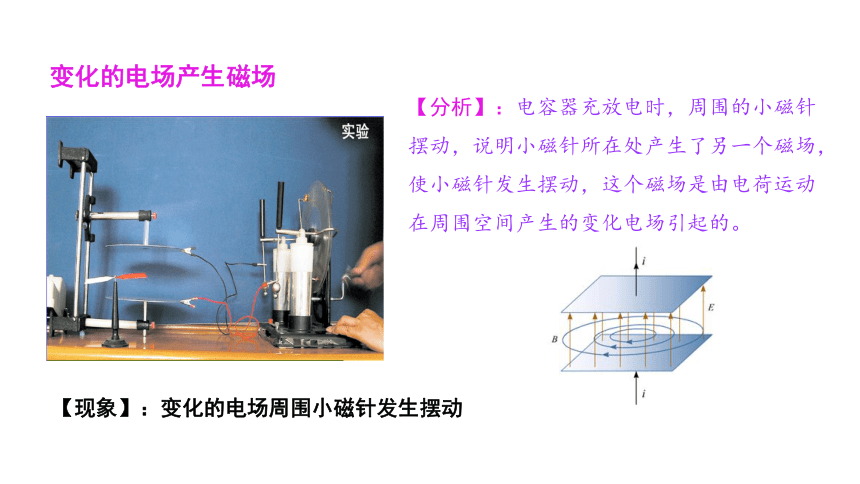 变化的电场产生磁场

实验

【分析】：电容器充放电时，周围的小磁针摆动，说明小磁针所在处产生了另一个磁场，使小磁针发生摆动，这个磁场是由电荷运动在周围空间产生的变化电场引起的。

$i$

$E$

$B$

$i$

【现象】：变化的电场周围小磁针发生摆动